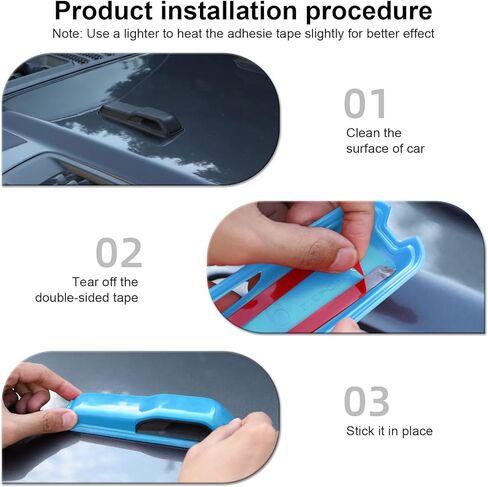 Product installation procedure

Note: Use a lighter to heat the adhesie tape slightly for better effect

01

Clean the surface of car

02

Tear off the double-sided tape

03

Stick it in place